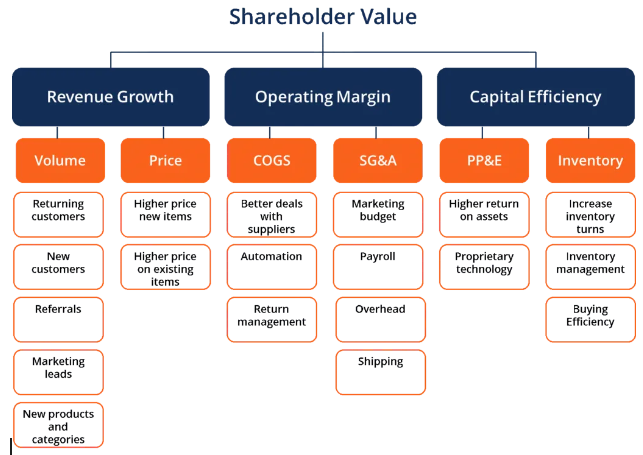 Shareholder Value

Revenue Growth

Volume

Returning customers

New customers

Referrals

Marketing leads

New products and categories

Price

Higher price new items

Higher price on existing items

Operating Margin

COGS

Better deals with suppliers

Automation

Return management

SG&A

Marketing budget

Payroll

Overhead

Shipping

Capital Efficiency

PP&E

Higher return on assets

Proprietary technology

Inventory

Increase inventory turns

Inventory management

Buying Efficiency